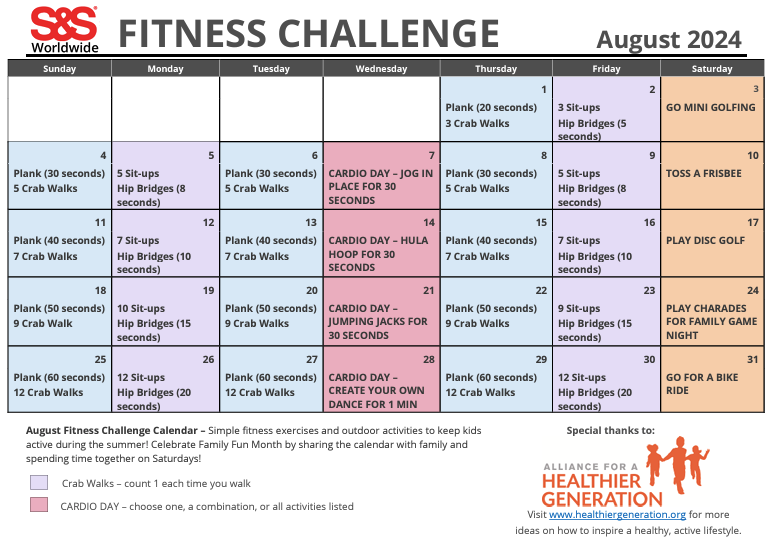 S&S Worldwide

FITNESS CHALLENGE

August 2024

| Sunday | Monday | Tuesday | Wednesday | Thursday | Friday | Saturday |
|---|---|---|---|---|---|---|
| | | | | 1 Plank (20 seconds) 3 Crab Walks | 2 3 Sit-ups Hip Bridges (5 seconds) | 3 GO MINI GOLFING |
| 4 Plank (30 seconds) 5 Crab Walks | 5 5 Sit-ups Hip Bridges (8 seconds) | 6 Plank (30 seconds) 5 Crab Walks | 7 CARDIO DAY – JOG IN PLACE FOR 30 SECONDS | 8 Plank (30 seconds) 5 Crab Walks | 9 5 Sit-ups Hip Bridges (8 seconds) | 10 TOSS A FRISBEE |
| 11 Plank (40 seconds) 7 Crab Walks | 12 7 Sit-ups Hip Bridges (10 seconds) | 13 Plank (40 seconds) 7 Crab Walks | 14 CARDIO DAY – HULA HOOP FOR 30 SECONDS | 15 Plank (40 seconds) 7 Crab Walks | 16 7 Sit-ups Hip Bridges (10 seconds) | 17 PLAY DISC GOLF |
| 18 Plank (50 seconds) 9 Crab Walk | 19 10 Sit-ups Hip Bridges (15 seconds) | 20 Plank (50 seconds) 9 Crab Walks | 21 CARDIO DAY – JUMPING JACKS FOR 30 SECONDS | 22 Plank (50 seconds) 9 Crab Walks | 23 9 Sit-ups Hip Bridges (15 seconds) | 24 PLAY CHARADES FOR FAMILY GAME NIGHT |
| 25 Plank (60 seconds) 12 Crab Walks | 26 12 Sit-ups Hip Bridges (20 seconds) | 27 Plank (60 seconds) 12 Crab Walks | 28 CARDIO DAY – CREATE YOUR OWN DANCE FOR 1 MIN | 29 Plank (60 seconds) 12 Crab Walks | 30 12 Sit-ups Hip Bridges (20 seconds) | 31 GO FOR A BIKE RIDE |

August Fitness Challenge Calendar – Simple fitness exercises and outdoor activities to keep kids active during the summer! Celebrate Family Fun Month by sharing the calendar with family and spending time together on Saturdays!

Crab Walks – count 1 each time you walk

CARDIO DAY – choose one, a combination, or all activities listed

Special thanks to:

ALLIANCE FOR A HEALTHIER GENERATION

Visit www.healthiergeneration.org for more ideas on how to inspire a healthy, active lifestyle.